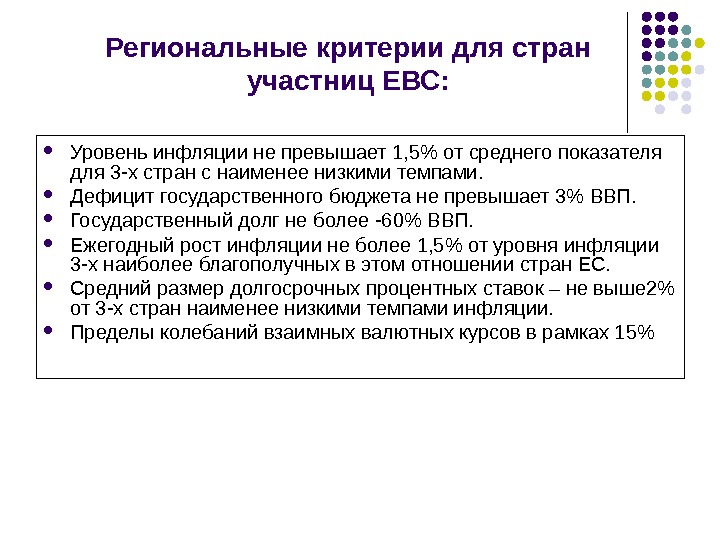 Региональные критерии для стран участниц ЕВС:

- Уровень инфляции не превышает 1,5% от среднего показателя для 3-х стран с наименее низкими темпами.
- Дефицит государственного бюджета не превышает 3% ВВП.
- Государственный долг не более -60% ВВП.
- Ежегодный рост инфляции не более 1,5% от уровня инфляции 3-х наиболее благополучных в этом отношении стран ЕС.
- Средний размер долгосрочных процентных ставок – не выше2% от 3-х стран наименее низкими темпами инфляции.
- Пределы колебаний взаимных валютных курсов в рамках 15%